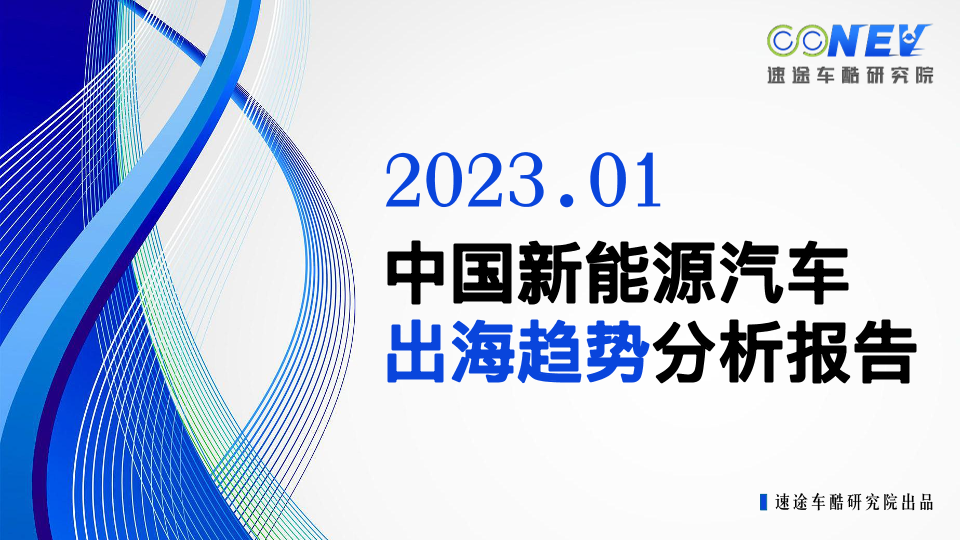 CONEV
速途车酷研究院

2023.01

中国新能源汽车
出海趋势分析报告

速途车酷研究院出品